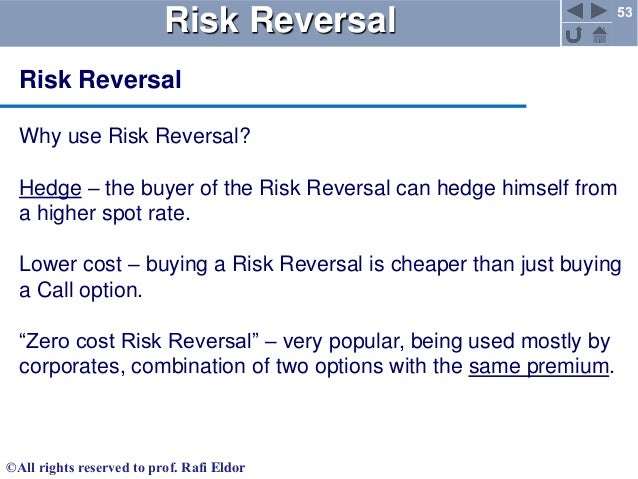 Risk Reversal

53

Risk Reversal

Why use Risk Reversal?

Hedge – the buyer of the Risk Reversal can hedge himself from a higher spot rate.

Lower cost – buying a Risk Reversal is cheaper than just buying a Call option.

“Zero cost Risk Reversal” – very popular, being used mostly by corporates, combination of two options with the same premium.

©All rights reserved to prof. Rafi Eldor